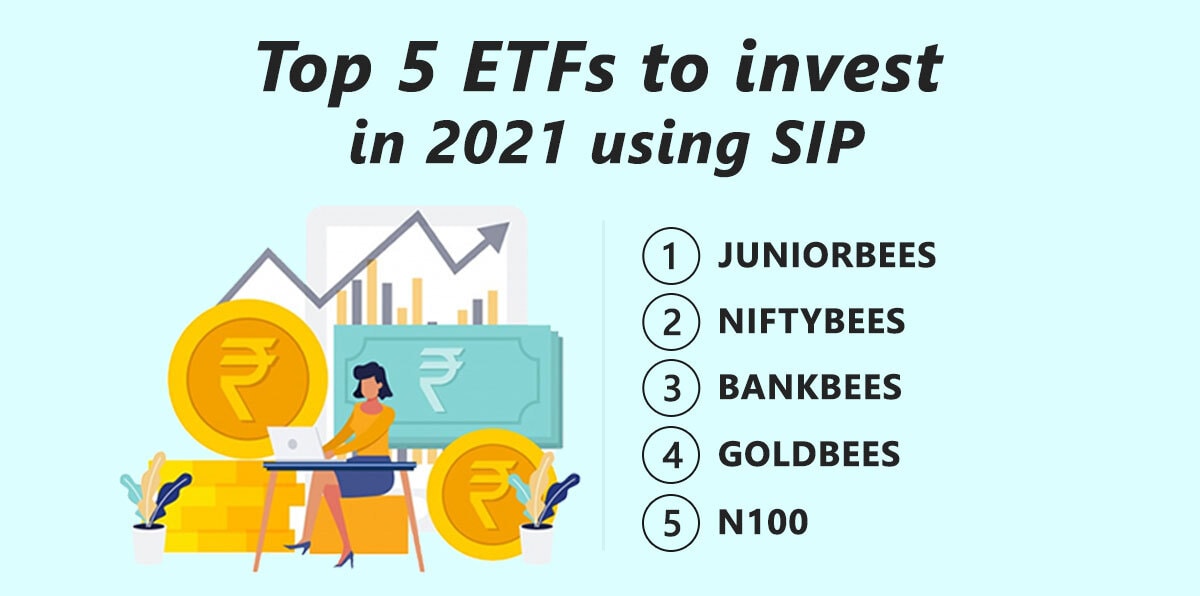 Top 5 ETFs to invest in 2021 using SIP

₹ ₹ ₹

1 JUNIORBEES
2 NIFTYBEES
3 BANKBEES
4 GOLDBEES
5 N100